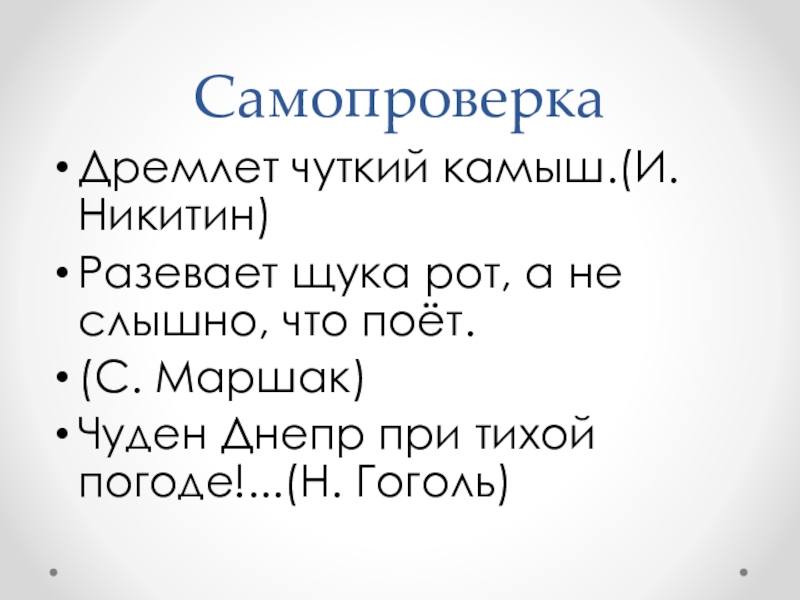 Самопроверка

• Дремлет чуткий камыш.(И. Никитин)

• Разевает щука рот, а не слышно, что поёт.

• (С. Маршак)

• Чуден Днепр при тихой погоде!...(Н. Гоголь)